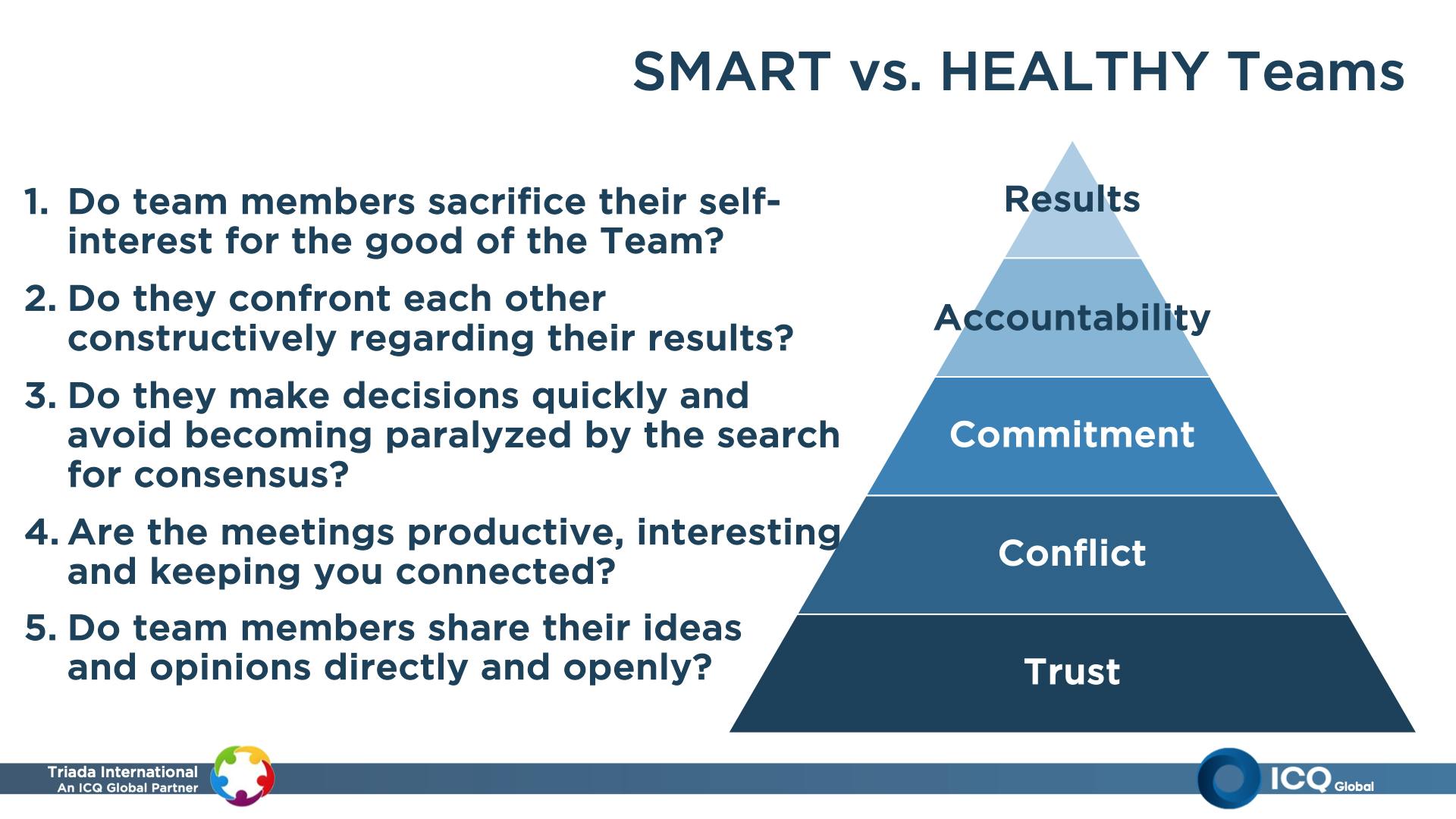 SMART vs. HEALTHY Teams

1. Do team members sacrifice their self-interest for the good of the Team?

2. Do they confront each other constructively regarding their results?

3. Do they make decisions quickly and avoid becoming paralyzed by the search for consensus?

4. Are the meetings productive, interesting and keeping you connected?

5. Do team members share their ideas and opinions directly and openly?

Results

Accountability

Commitment

Conflict

Trust

Triada International
An ICQ Global Partner

ICQ Global